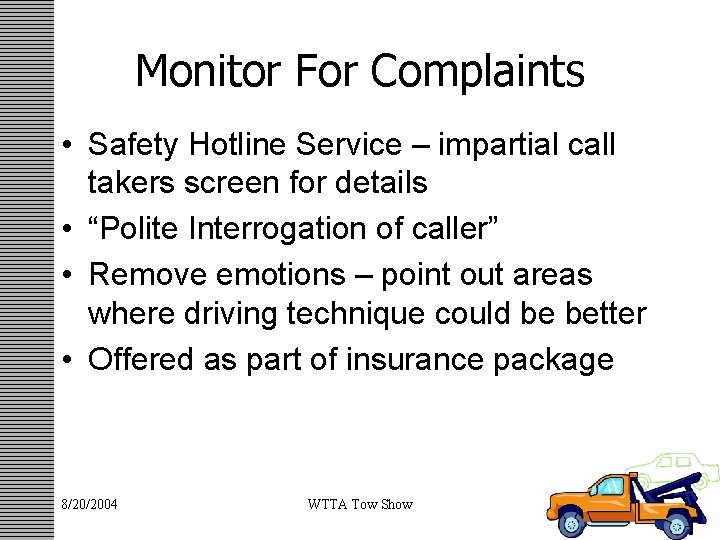 Monitor For Complaints

• Safety Hotline Service – impartial call takers screen for details
• “Polite Interrogation of caller”
• Remove emotions – point out areas where driving technique could be better
• Offered as part of insurance package

8/20/2004

WTTA Tow Show